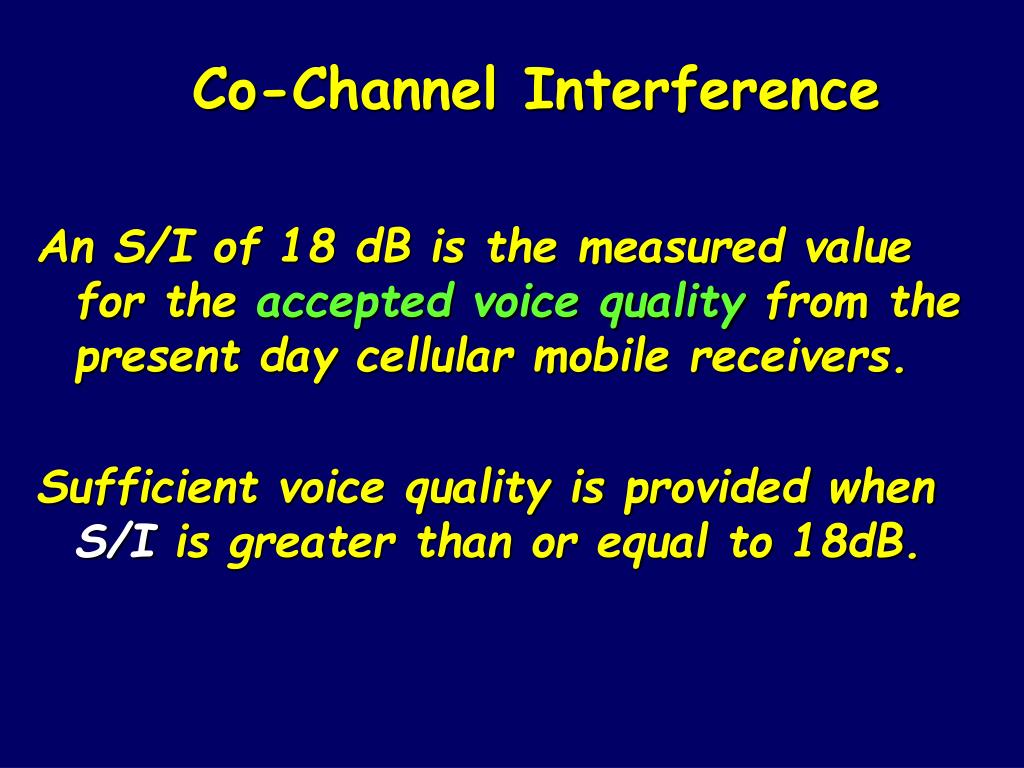 Co-Channel Interference

An S/I of 18 dB is the measured value for the accepted voice quality from the present day cellular mobile receivers.

Sufficient voice quality is provided when S/I is greater than or equal to 18dB.